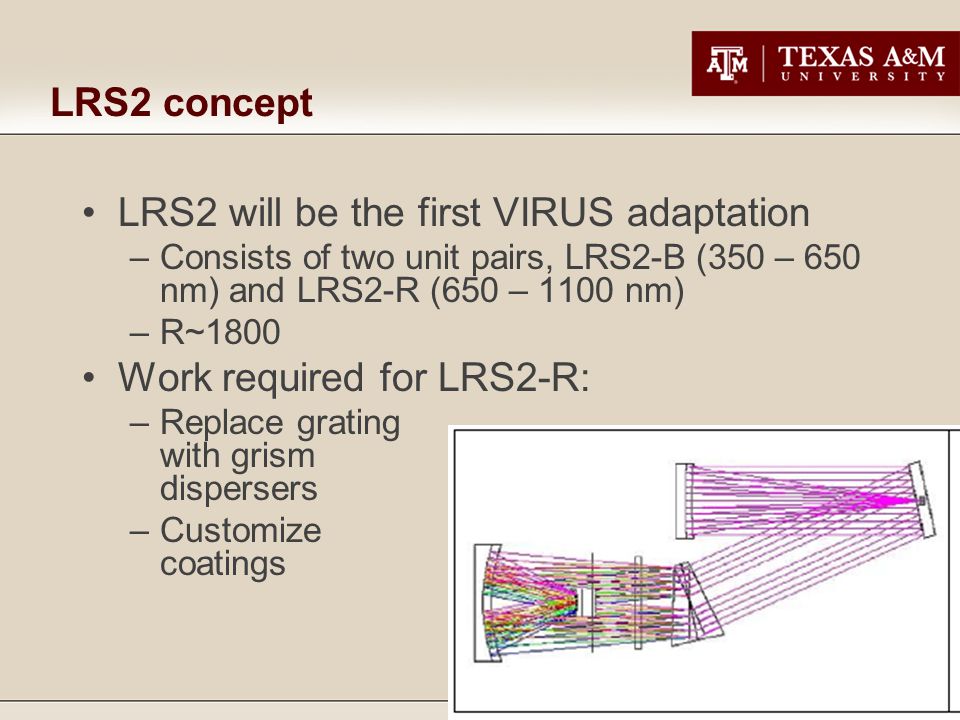 ATM | TEXAS A&M UNIVERSITY

LRS2 concept

• LRS2 will be the first VIRUS adaptation
– Consists of two unit pairs, LRS2-B (350 – 650 nm) and LRS2-R (650 – 1100 nm)
– R~1800
• Work required for LRS2-R:
– Replace grating with grism dispersers
– Customize coatings